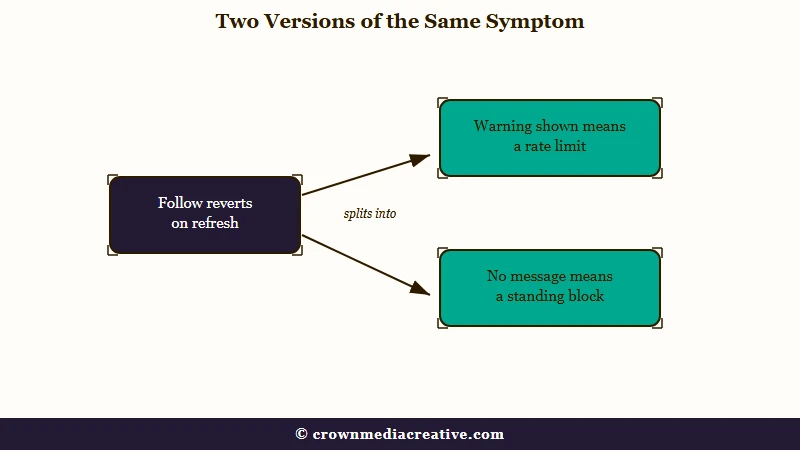 Two Versions of the Same Symptom

Follow reverts on refresh

splits into

Warning shown means a rate limit

No message means a standing block

© crownmediacreative.com